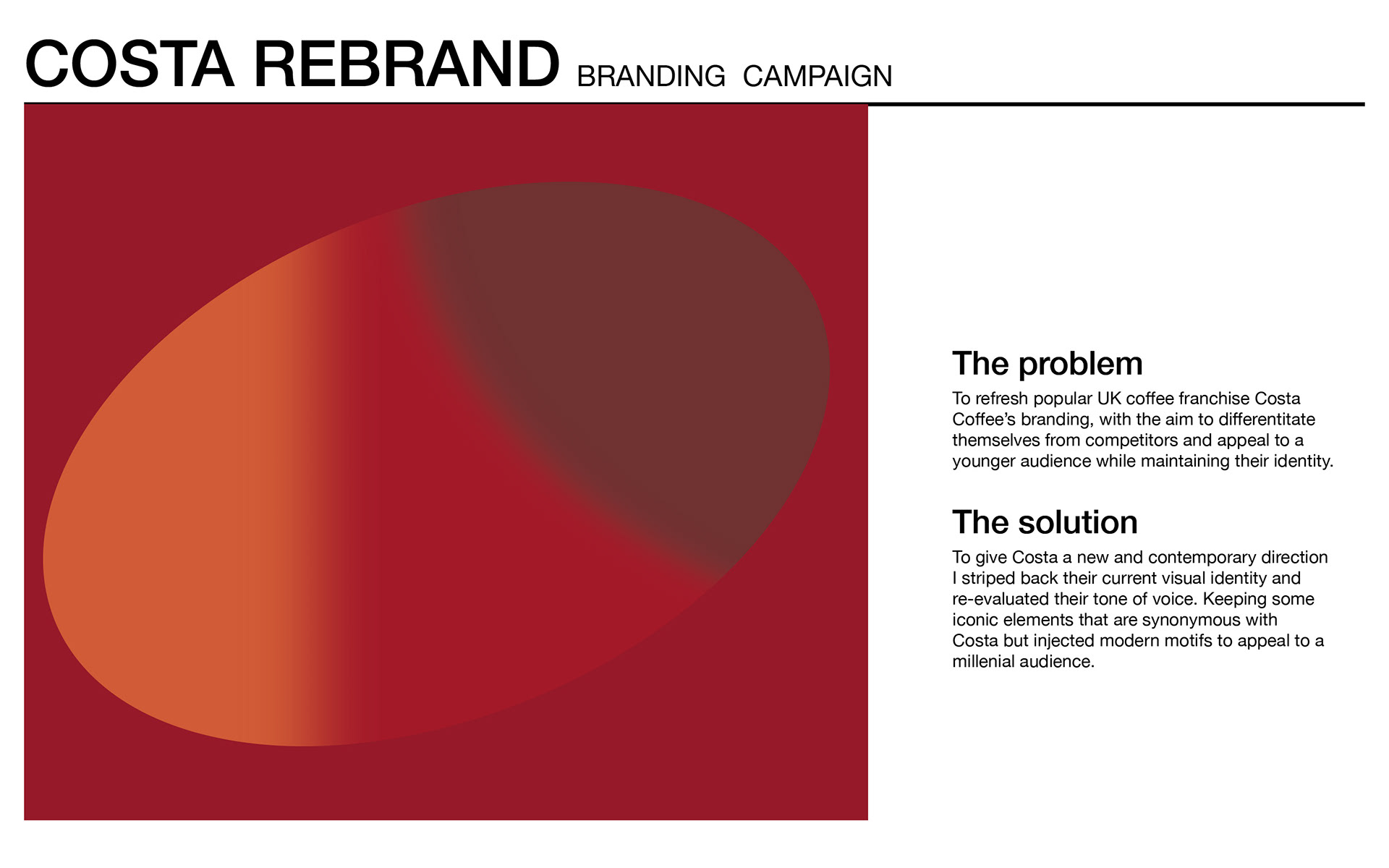 COSTA REBRAND BRANDING CAMPAIGN

The problem
To refresh popular UK coffee franchise Costa Coffee's branding, with the aim to differentitate themselves from competitors and appeal to a younger audience while maintaining their identity.

The solution
To give Costa a new and contemporary direction I striped back their current visual identity and re-evaluated their tone of voice. Keeping some iconic elements that are synonymous with Costa but injected modern motifs to appeal to a millenial audience.